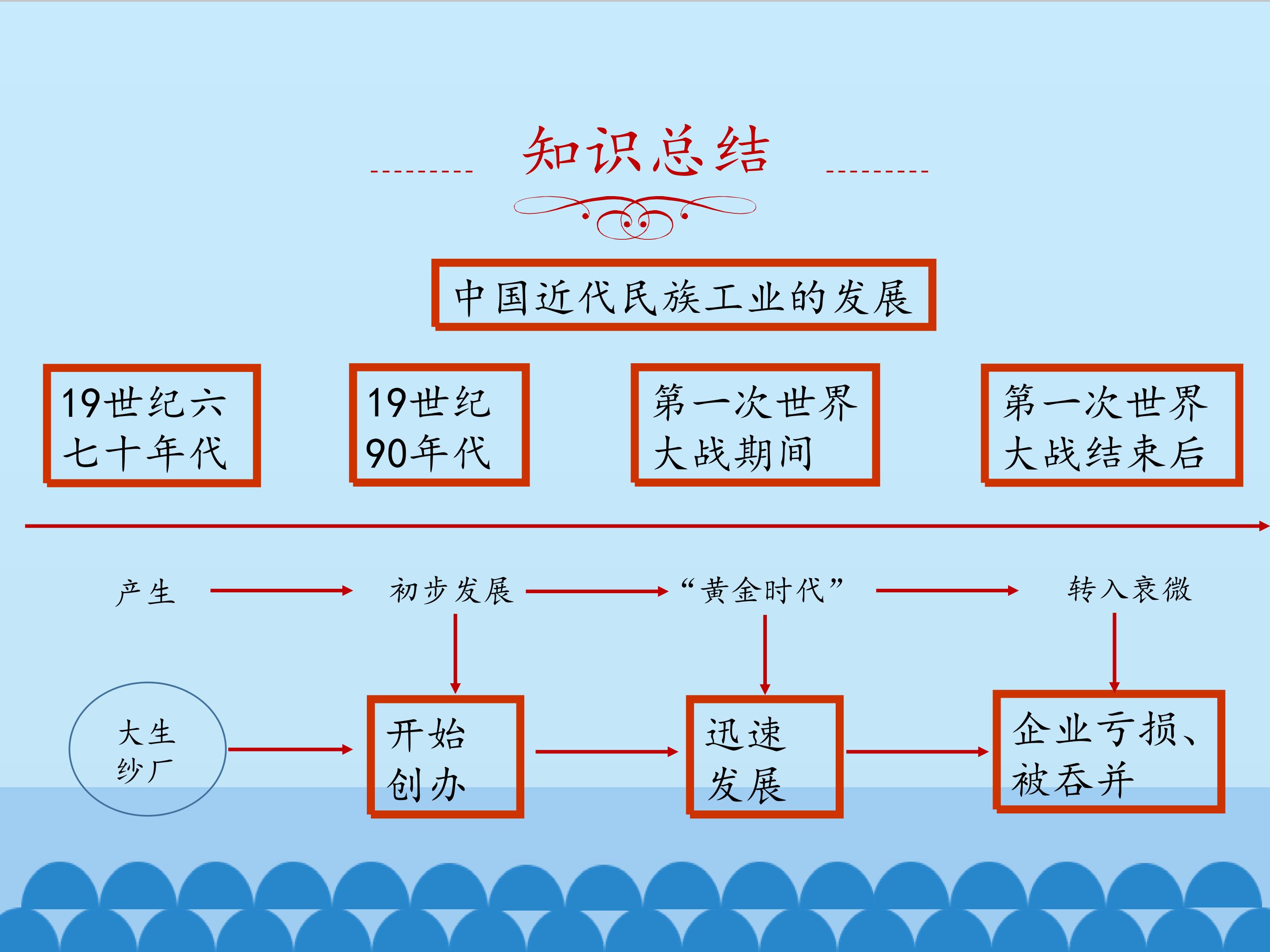 知识总结

中国近代民族工业的发展

19世纪六七十年代

19世纪90年代

第一次世界大战期间

第一次世界大战结束后

产生

初步发展

“黄金时代”

转入衰微

大生纱厂

开始创办

迅速发展

企业亏损、被吞并